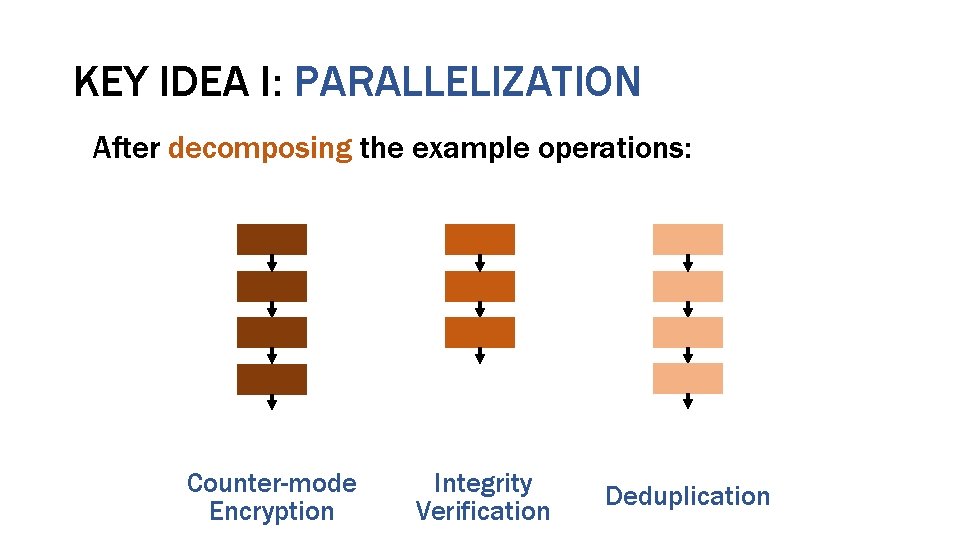 KEY IDEA I: PARALLELIZATION

After decomposing the example operations:

Counter-mode Encryption

Integrity Verification

Deduplication